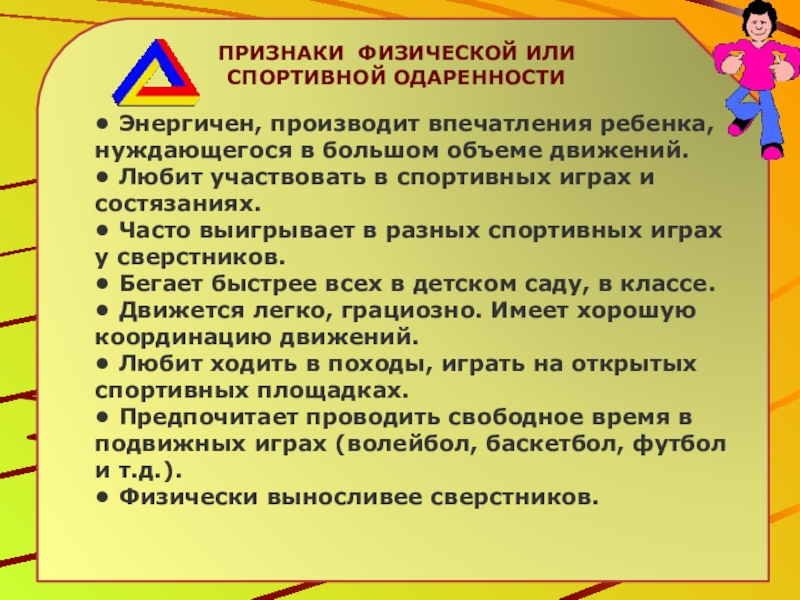 ПРИЗНАКИ ФИЗИЧЕСКОЙ ИЛИ СПОРТИВНОЙ ОДАРЕННОСТИ

• Энергичен, производит впечатления ребенка, нуждающегося в большом объеме движений.
• Любит участвовать в спортивных играх и состязаниях.
• Часто выигрывает в разных спортивных играх у сверстников.
• Бегает быстрее всех в детском саду, в классе.
• Движется легко, грациозно. Имеет хорошую координацию движений.
• Любит ходить в походы, играть на открытых спортивных площадках.
• Предпочитает проводить свободное время в подвижных играх (волейбол, баскетбол, футбол и т.д.).
• Физически выносливее сверстников.